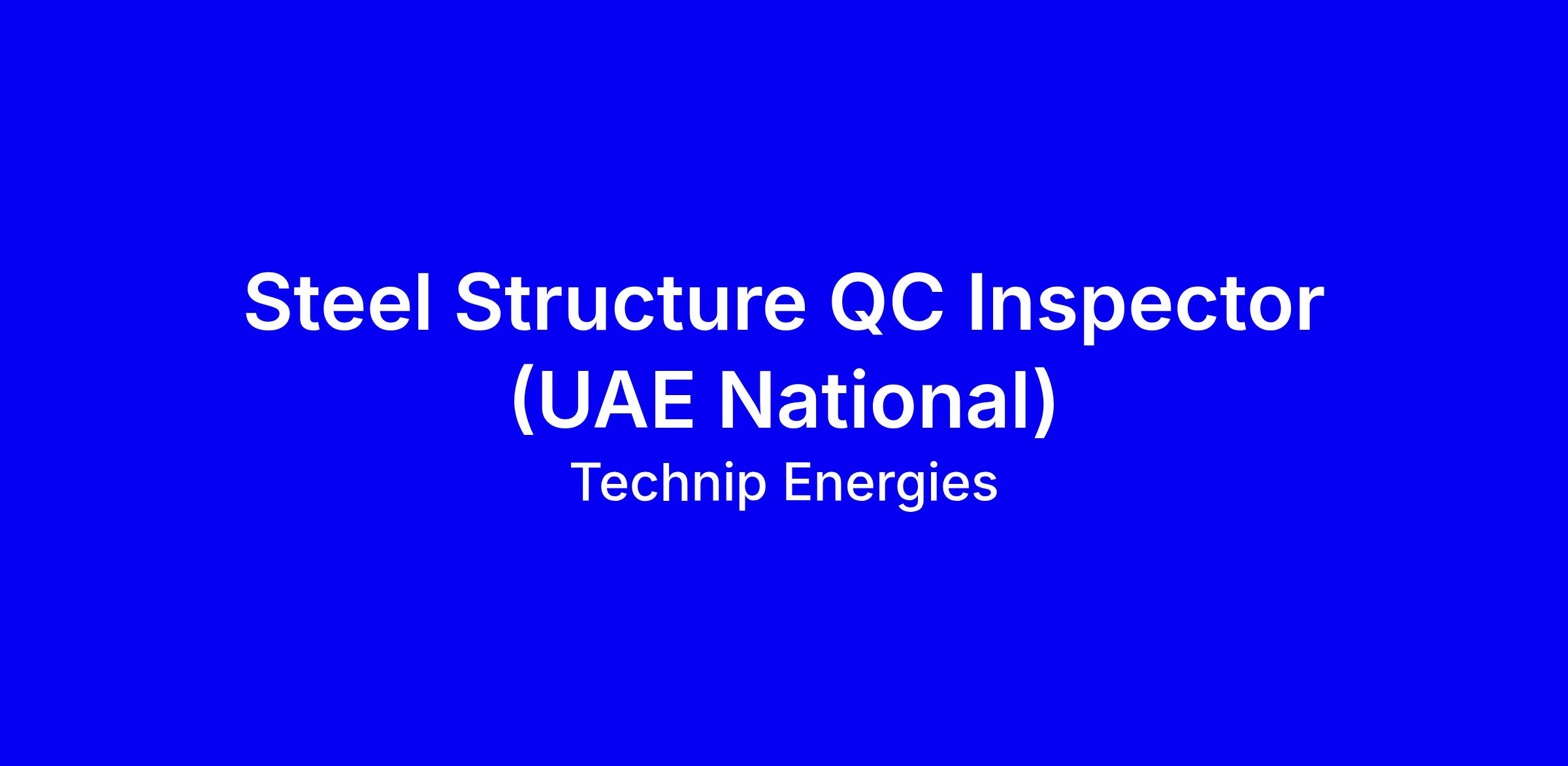 Steel Structure QC Inspector (UAE National)

Technip Energies